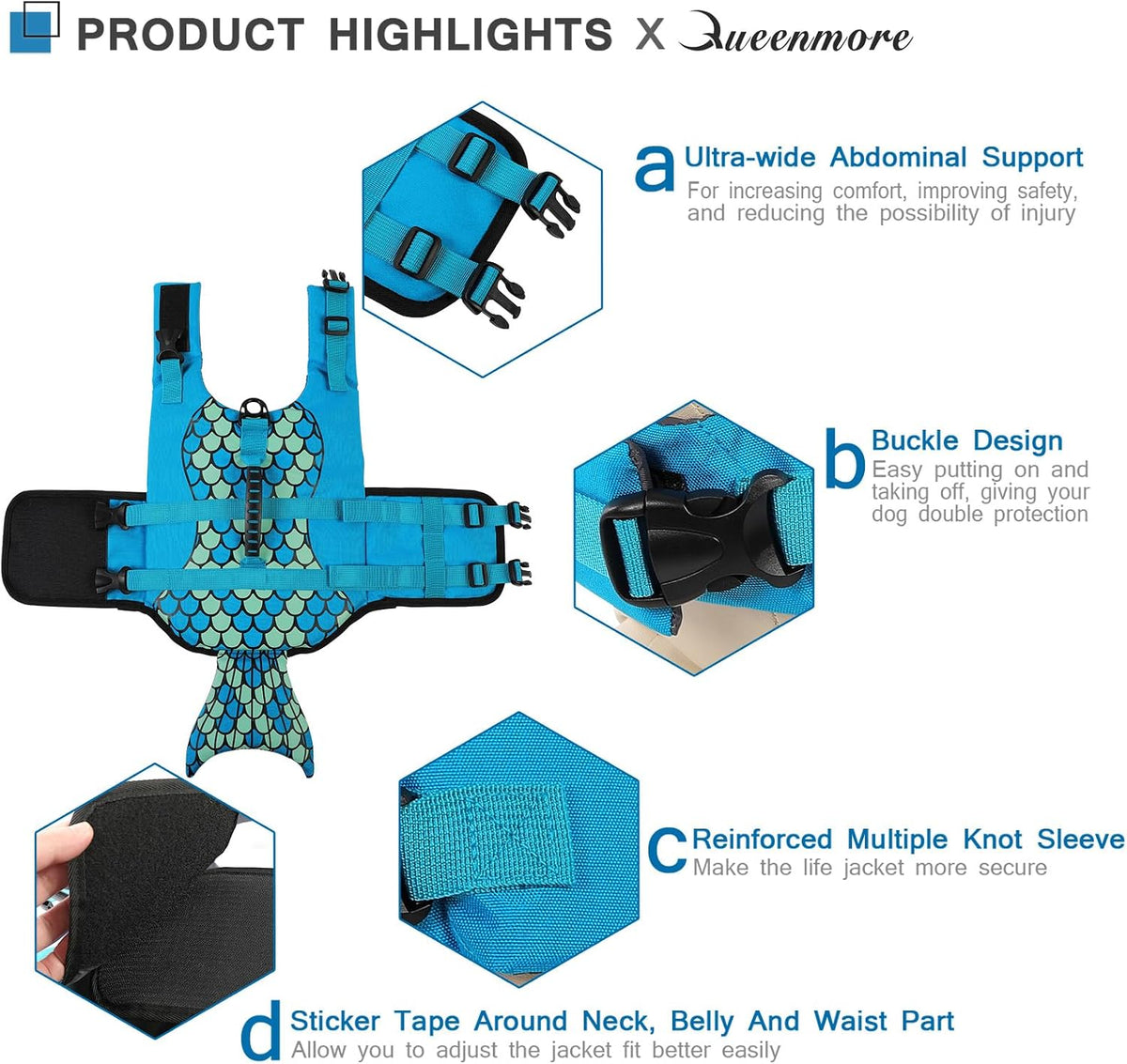 PRODUCT HIGHLIGHTS X Queenmore

a Ultra-wide Abdominal Support
For increasing comfort, improving safety, and reducing the possibility of injury

b Buckle Design
Easy putting on and taking off, giving your dog double protection

c Reinforced Multiple Knot Sleeve
Make the life jacket more secure

d Sticker Tape Around Neck, Belly And Waist Part
Allow you to adjust the jacket fit better easily